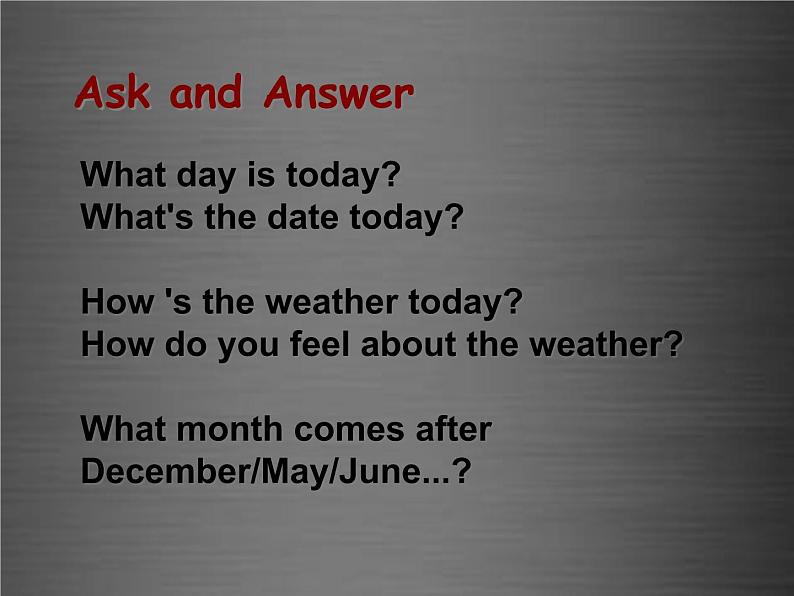 Ask and Answer

What day is today?
What's the date today?

How 's the weather today?
How do you feel about the weather?

What month comes after December/May/June...?